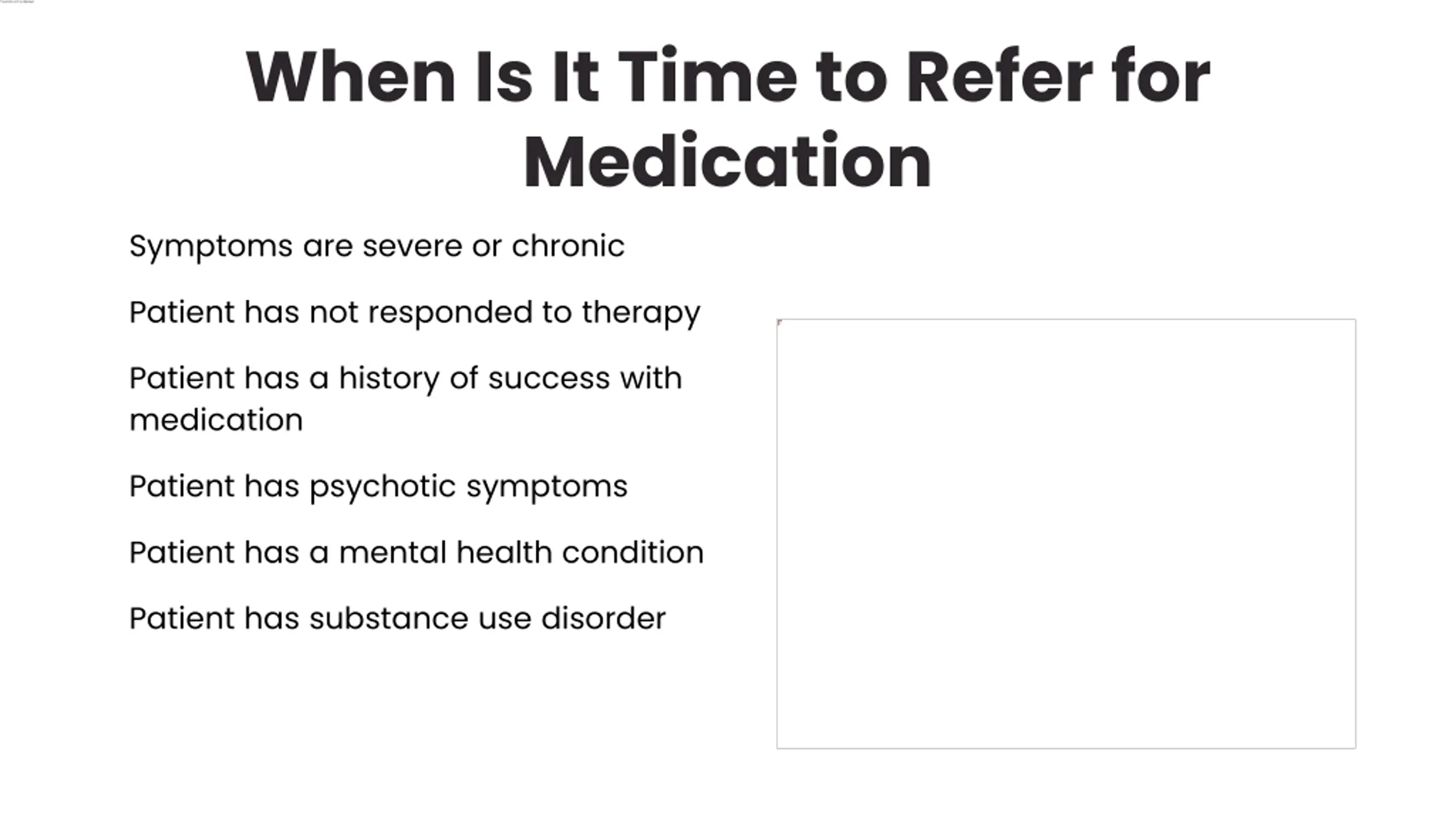 When Is It Time to Refer for Medication

Symptoms are severe or chronic

Patient has not responded to therapy

Patient has a history of success with medication

Patient has psychotic symptoms

Patient has a mental health condition

Patient has substance use disorder